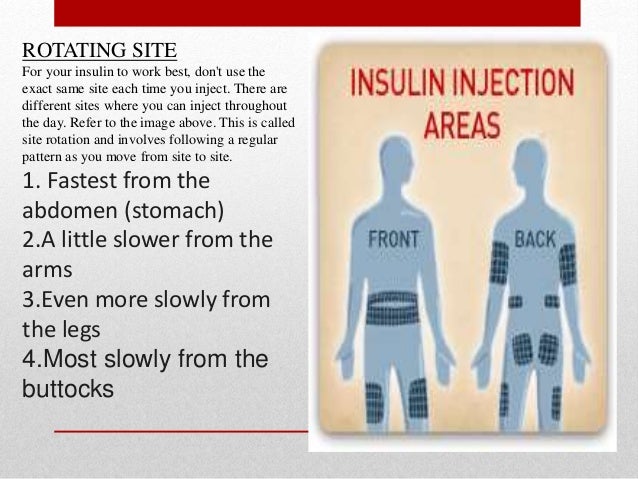 ROTATING SITE

For your insulin to work best, don't use the exact same site each time you inject. There are different sites where you can inject throughout the day. Refer to the image above. This is called site rotation and involves following a regular pattern as you move from site to site.

1. Fastest from the abdomen (stomach)
2.A little slower from the arms
3.Even more slowly from the legs
4.Most slowly from the buttocks

INSULIN INJECTION AREAS

FRONT

BACK